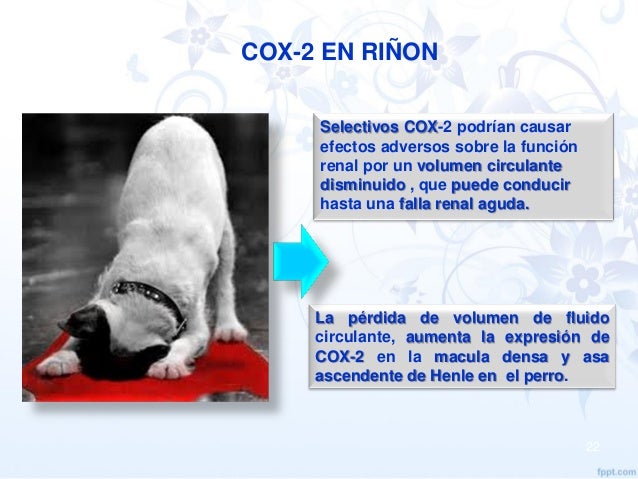 COX-2 EN RIÑON

Selectivos COX-2 podrían causar efectos adversos sobre la función renal por un volumen circulante disminuido , que puede conducir hasta una falla renal aguda.

La pérdida de volumen de fluido circulante, aumenta la expresión de COX-2 en la macula densa y asa ascendente de Henle en el perro.

22

fppt.com